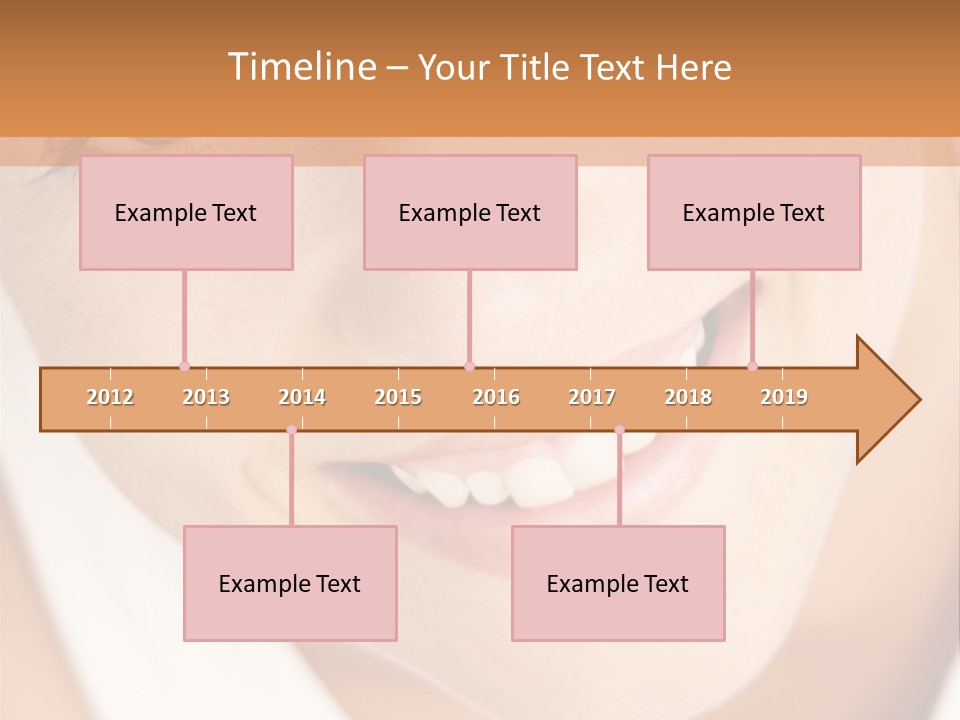 Timeline – Your Title Text Here

Example Text

Example Text

Example Text

2012 2013 2014 2015 2016 2017 2018 2019

Example Text

Example Text